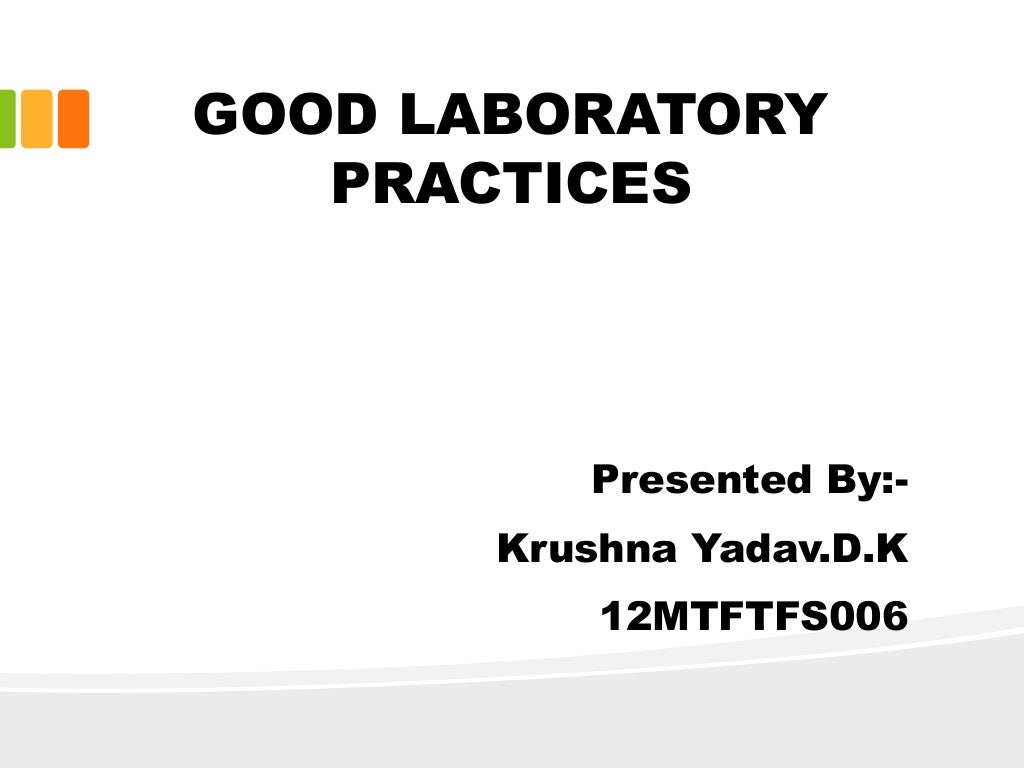 GOOD LABORATORY PRACTICES

Presented By:-
Krushna Yadav.D.K
12MTFTFS006